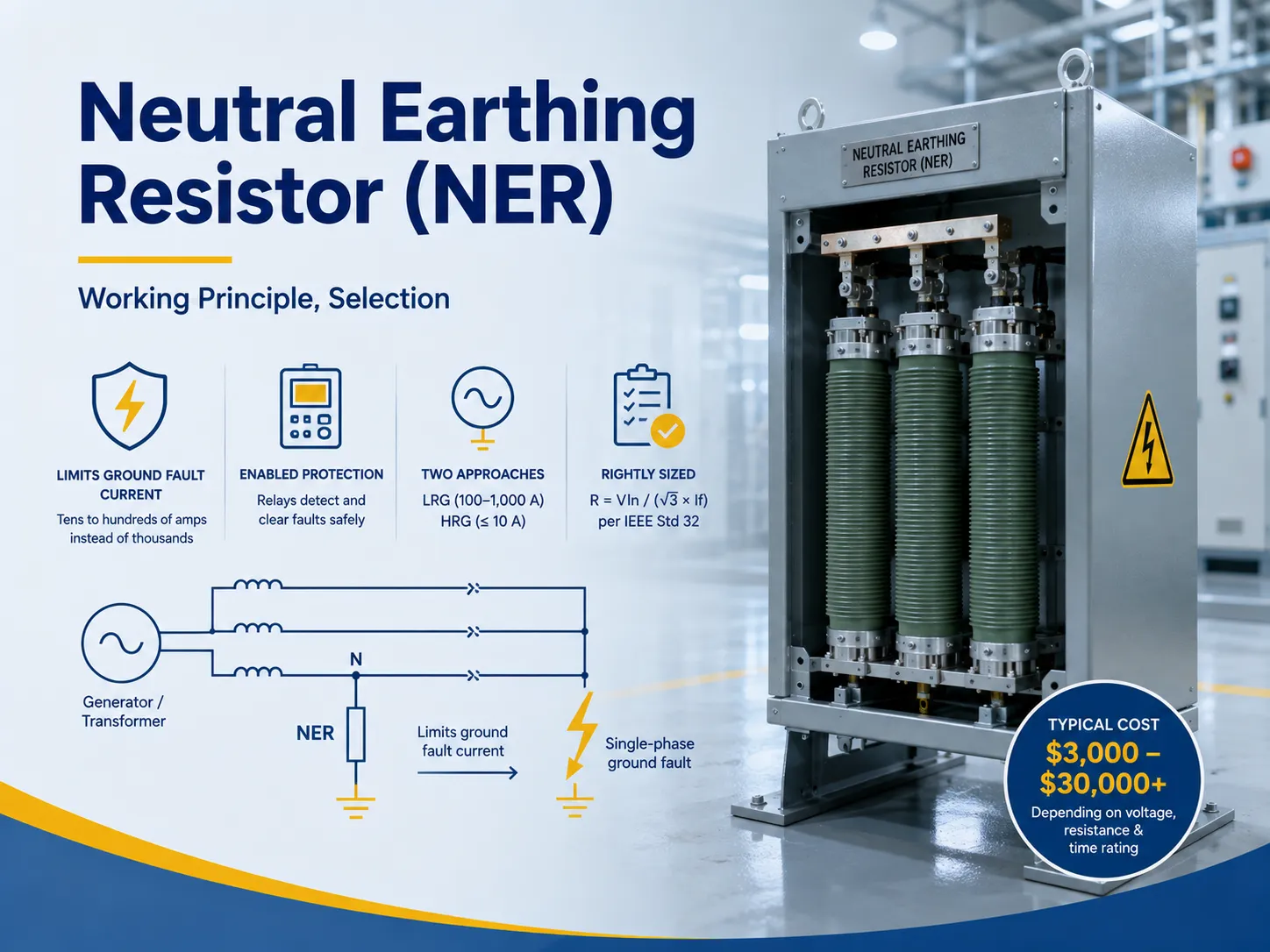 Neutral Earthing Resistor (NER)

Working Principle, Selection

LIMITS GROUND FAULT CURRENT
Tens to hundreds of amps instead of thousands

ENABLED PROTECTION
Relays detect and clear faults safely

TWO APPROACHES
LRG (100–1,000 A)
HRG (≤ 10 A)

RIGHTLY SIZED
R = Vln / ($\sqrt{3}$ × If)
per IEEE Std 32

Generator / Transformer

N

NER

Limits ground fault current

Single-phase ground fault

NEUTRAL EARTHING RESISTOR (NER)

TYPICAL COST
$3,000 – $30,000+
Depending on voltage, resistance & time rating